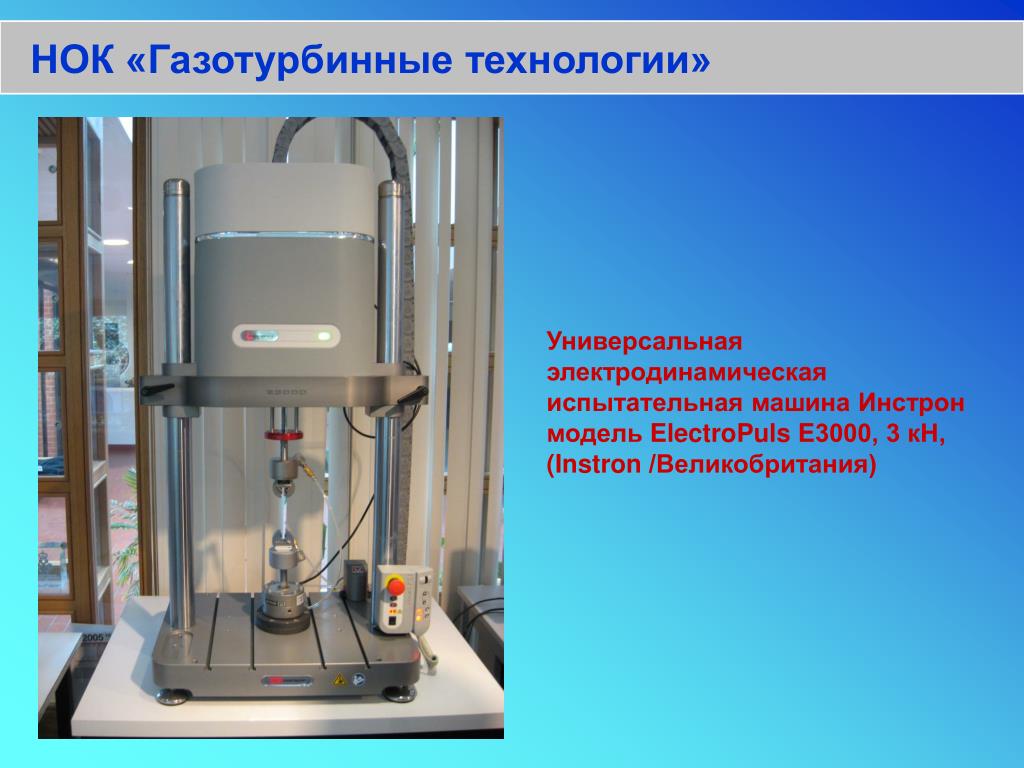 НОК «Газотурбинные технологии»

E3000

Универсальная электродинамическая испытательная машина Инстрон модель ElectroPuls E3000, 3 кН, (Instron /Великобритания)